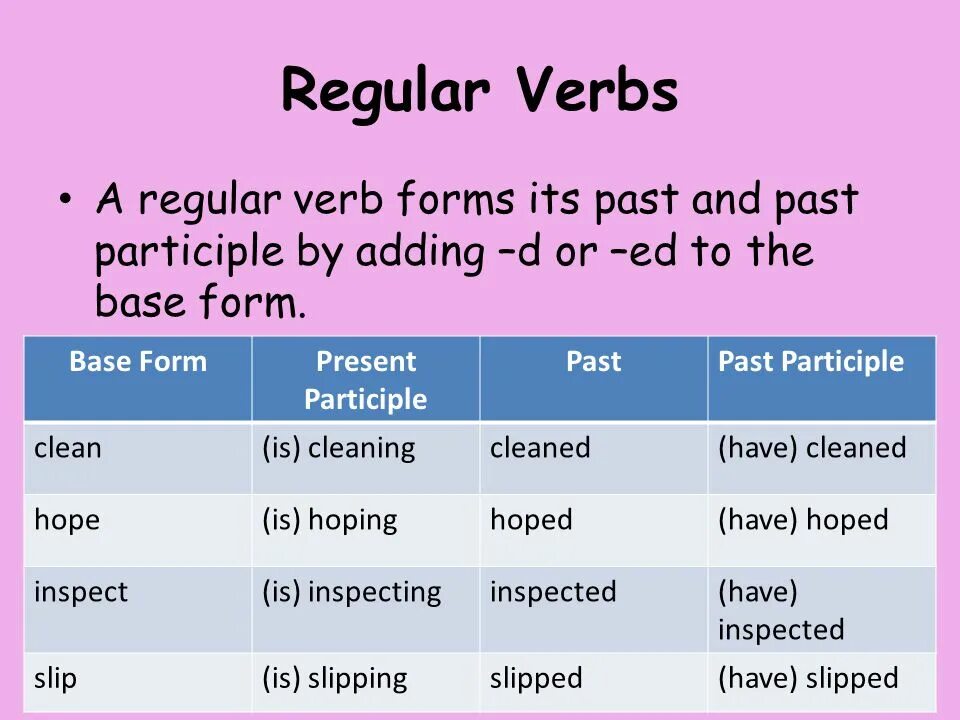 Regular Verbs

• A regular verb forms its past and past participle by adding –d or –ed to the base form.

| Base Form | Present Participle | Past | Past Participle |
|---|---|---|---|
| clean | (is) cleaning | cleaned | (have) cleaned |
| hope | (is) hoping | hoped | (have) hoped |
| inspect | (is) inspecting | inspected | (have) inspected |
| slip | (is) slipping | slipped | (have) slipped |